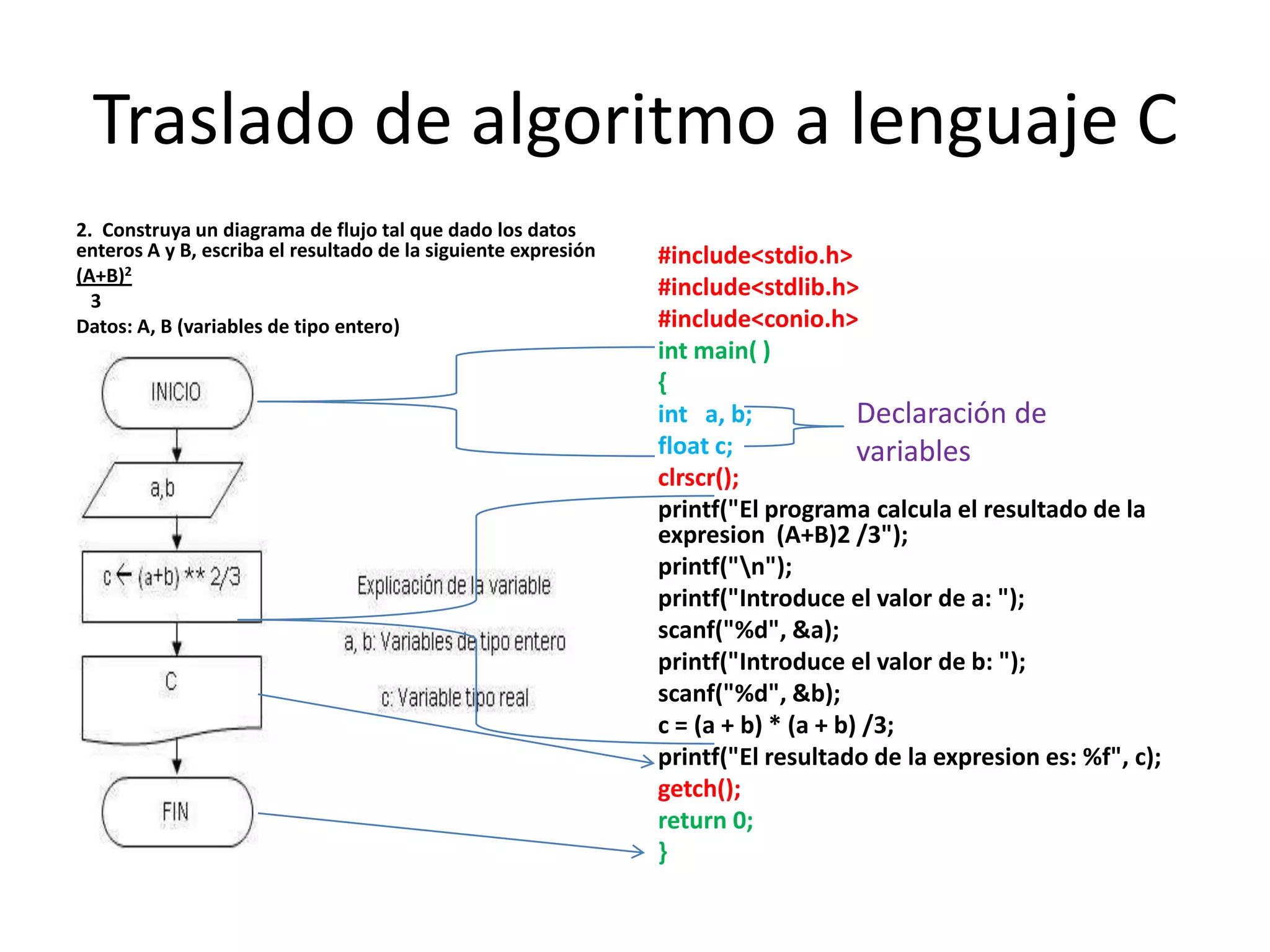 Traslado de algoritmo a lenguaje C

2. Construya un diagrama de flujo tal que dado los datos enteros A y B, escriba el resultado de la siguiente expresión
$\frac{(A+B)^2}{3}$
Datos: A, B (variables de tipo entero)

INICIO

a,b

c ← (a+b) ** 2/3

C

FIN

Explicación de la variable

a, b: Variables de tipo entero

c: Variable tipo real

#include<stdio.h>
#include<stdlib.h>
#include<conio.h>
int main( )
{
int a, b;
float c;
clrscr();
printf("El programa calcula el resultado de la expresion (A+B)2 /3");
printf("\n");
printf("Introduce el valor de a: ");
scanf("%d", &a);
printf("Introduce el valor de b: ");
scanf("%d", &b);
c = (a + b) * (a + b) /3;
printf("El resultado de la expresion es: %f", c);
getch();
return 0;
}

Declaración de variables